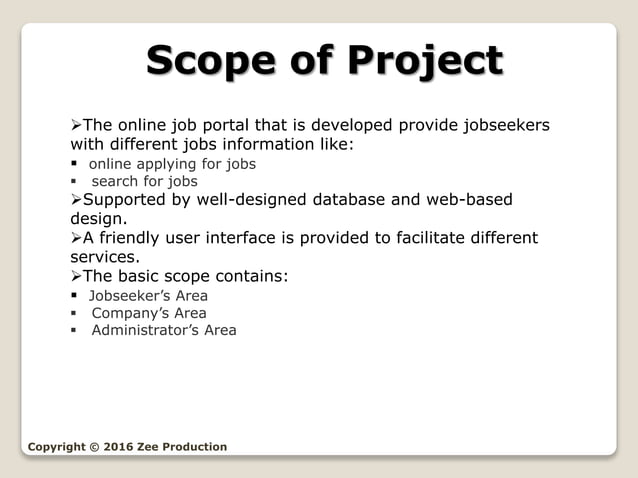 Scope of Project

➢The online job portal that is developed provide jobseekers with different jobs information like:
▪ online applying for jobs
▪ search for jobs
➢Supported by well-designed database and web-based design.
➢A friendly user interface is provided to facilitate different services.
➢The basic scope contains:
▪ Jobseeker's Area
▪ Company's Area
▪ Administrator's Area

Copyright © 2016 Zee Production